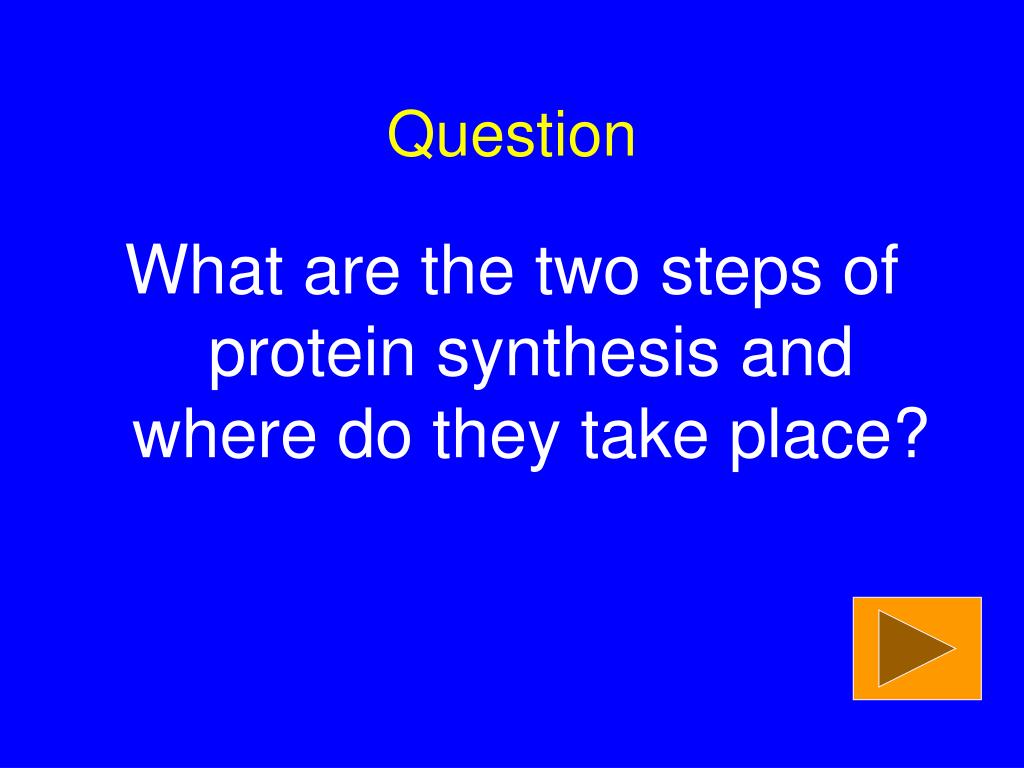 Question

What are the two steps of protein synthesis and where do they take place?